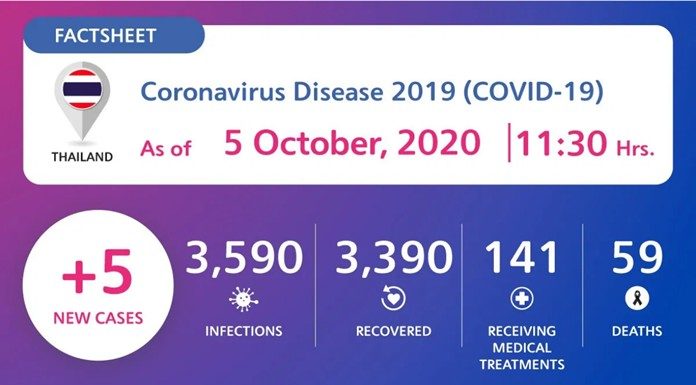 FACTSHEET

THAILAND

Coronavirus Disease 2019 (COVID-19)

As of 5 October, 2020 | 11:30 Hrs.

+5
NEW CASES

3,590
INFECTIONS

3,390
RECOVERED

141
RECEIVING MEDICAL TREATMENTS

59
DEATHS